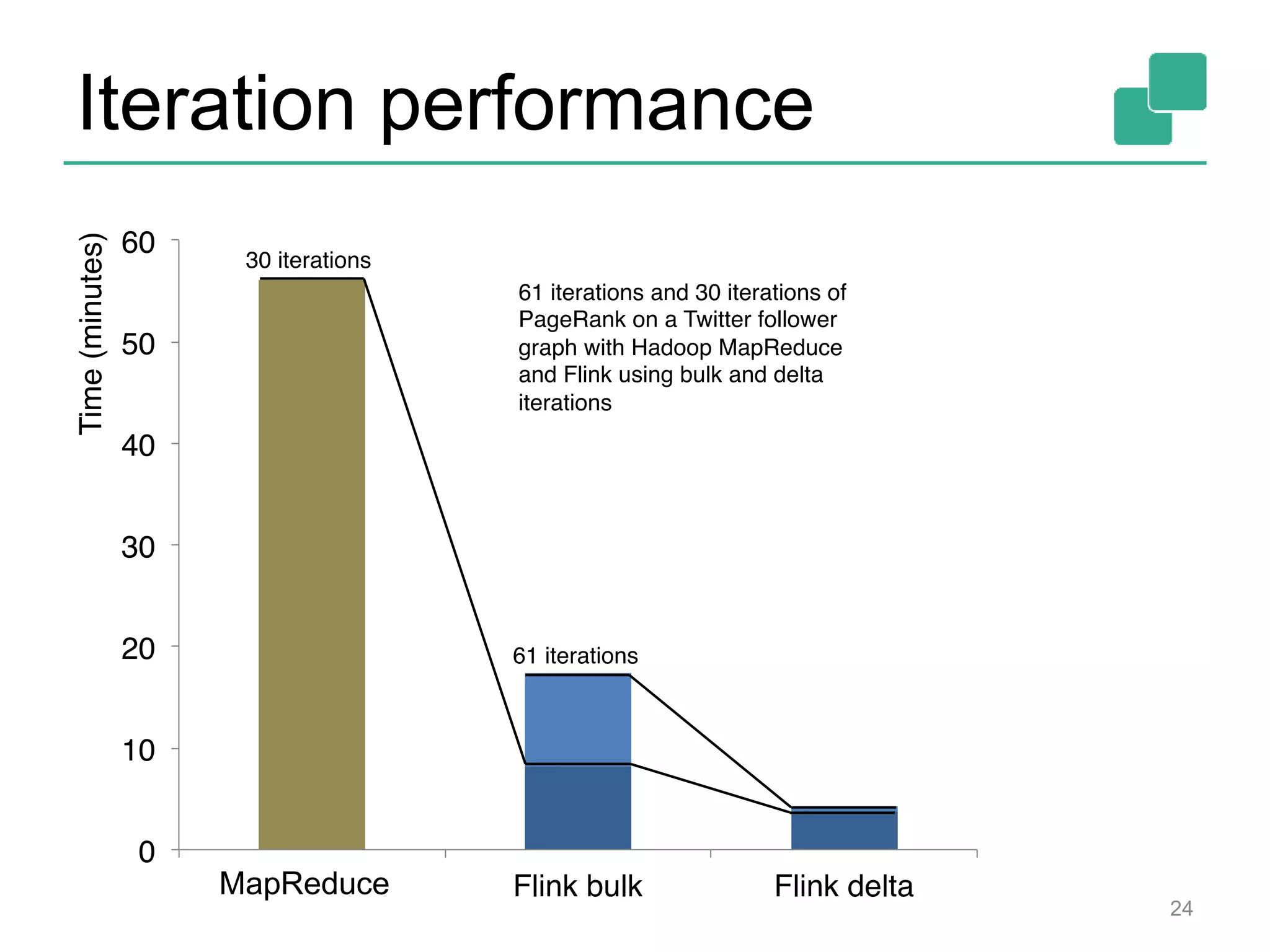 Iteration performance

Time (minutes)

60
50
40
30
20
10
0

30 iterations

61 iterations and 30 iterations of PageRank on a Twitter follower graph with Hadoop MapReduce and Flink using bulk and delta iterations

61 iterations

MapReduce
Flink bulk
Flink delta

24